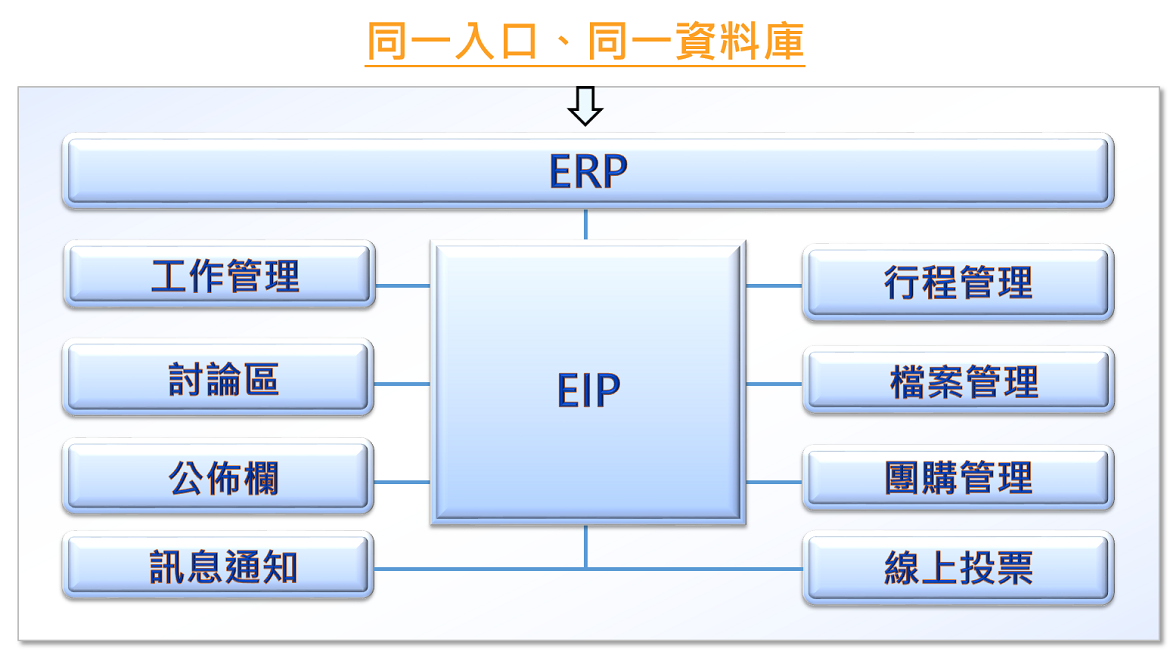 同一入口、同一資料庫

ERP

工作管理

討論區

公佈欄

訊息通知

EIP

行程管理

檔案管理

團購管理

線上投票